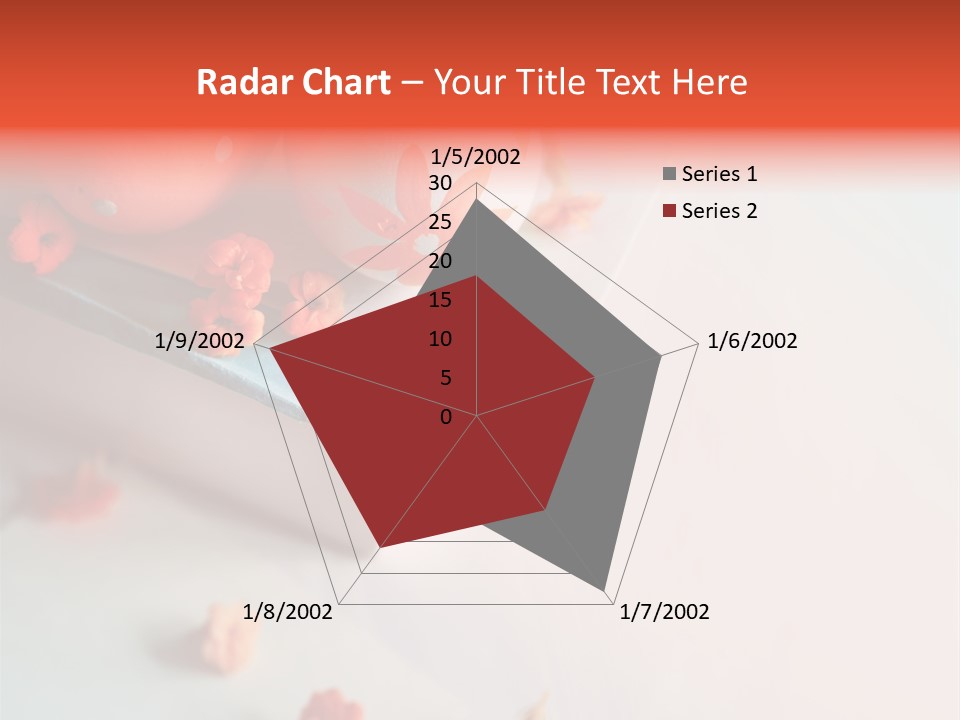 Radar Chart – Your Title Text Here

1/5/2002
30
25
20
15
10
5
0
1/6/2002
1/7/2002
1/8/2002
1/9/2002

Series 1
Series 2